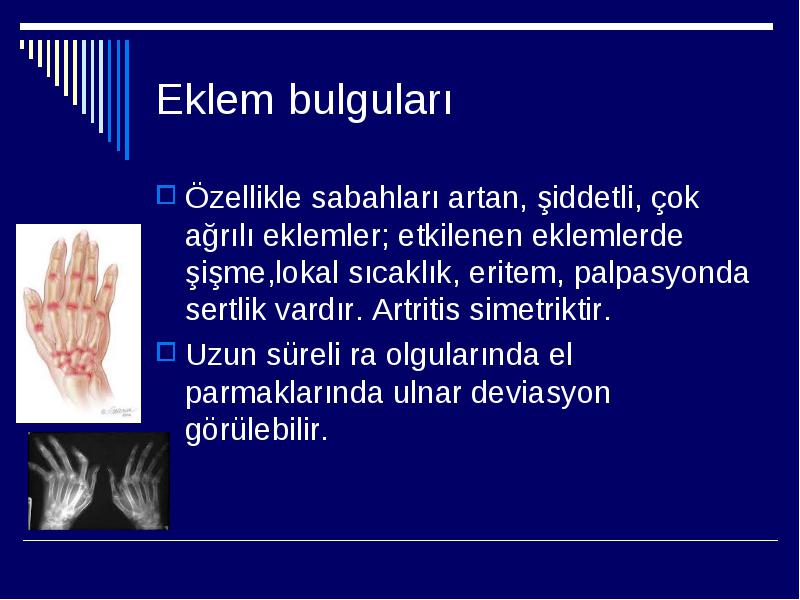 Eklem bulguları

Özellikle sabahları artan, şiddetli, çok ağrılı eklemler; etkilenen eklemlerde şişme,lokal sıcaklık, eritem, palpasyonda sertlik vardır. Artritis simetriktir.

Uzun süreli ra olgularında el parmaklarında ulnar deviasyon görülebilir.